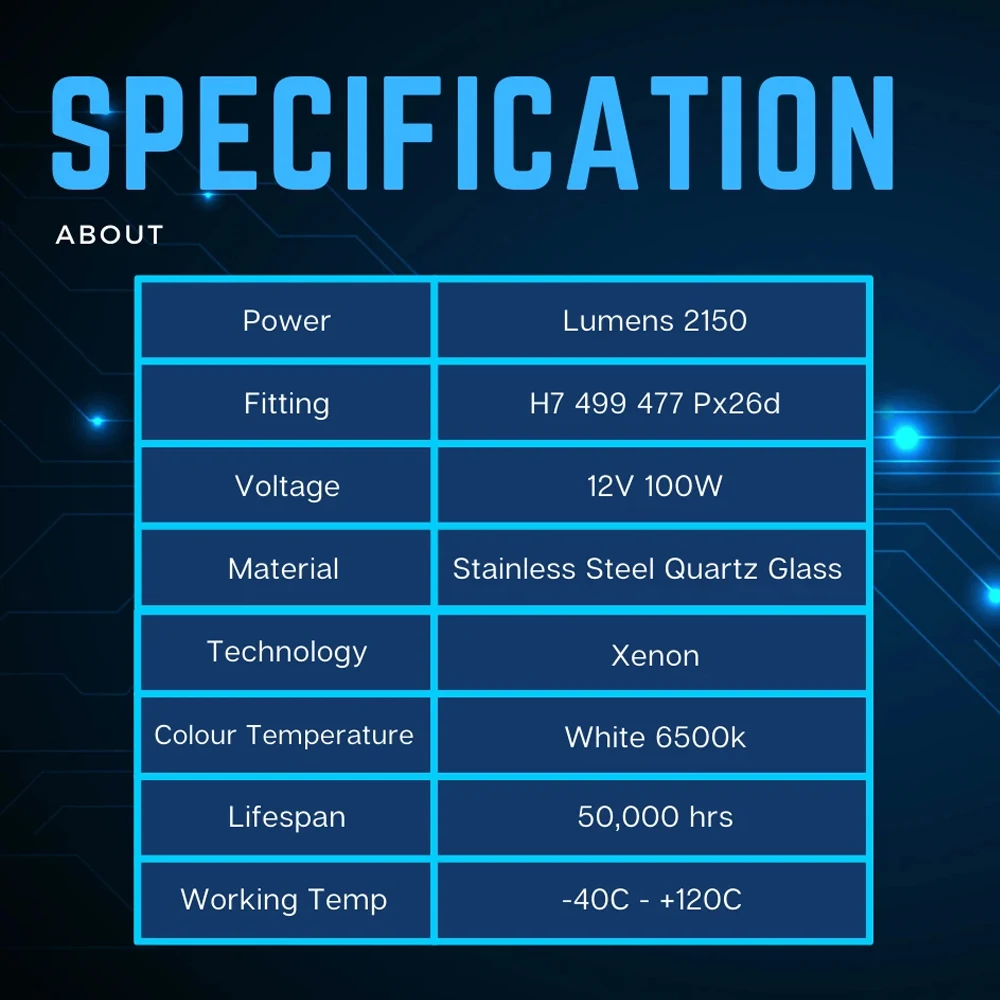 SPECIFICATION

ABOUT

| Power | Lumens 2150 |
|---|---|
| Fitting | H7 499 477 Px26d |
| Voltage | 12V 100W |
| Material | Stainless Steel Quartz Glass |
| Technology | Xenon |
| Colour Temperature | White 6500k |
| Lifespan | 50,000 hrs |
| Working Temp | -40C - +120C |